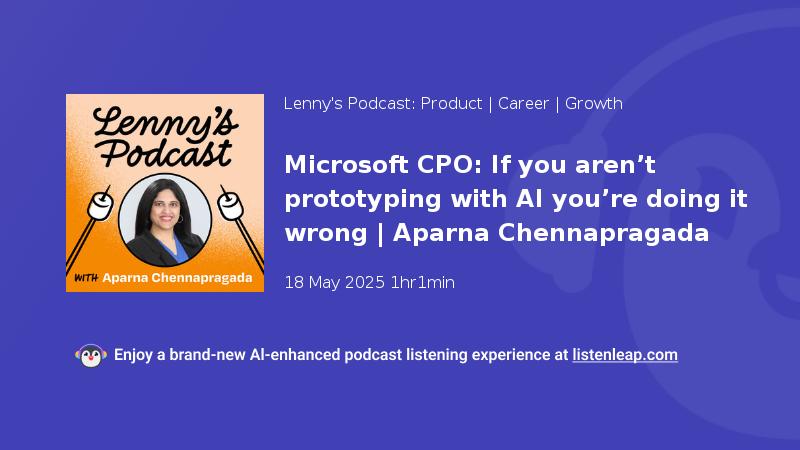 Lenny's Podcast

WITH Aparna Chennapragada

Lenny's Podcast: Product | Career | Growth

Microsoft CPO: If you aren't prototyping with AI you're doing it wrong | Aparna Chennapragada

18 May 2025 1hr1min

Enjoy a brand-new AI-enhanced podcast listening experience at listenleap.com